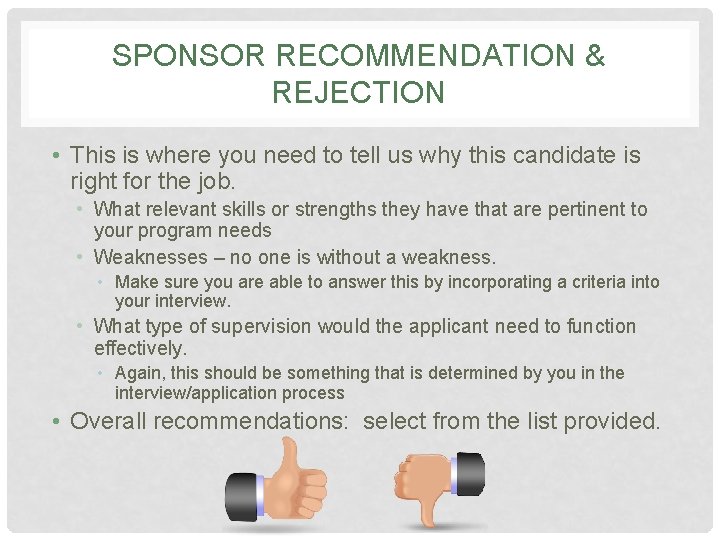 SPONSOR RECOMMENDATION & REJECTION

• This is where you need to tell us why this candidate is right for the job.
• What relevant skills or strengths they have that are pertinent to your program needs
• Weaknesses – no one is without a weakness.
• Make sure you are able to answer this by incorporating a criteria into your interview.
• What type of supervision would the applicant need to function effectively.
• Again, this should be something that is determined by you in the interview/application process
• Overall recommendations: select from the list provided.